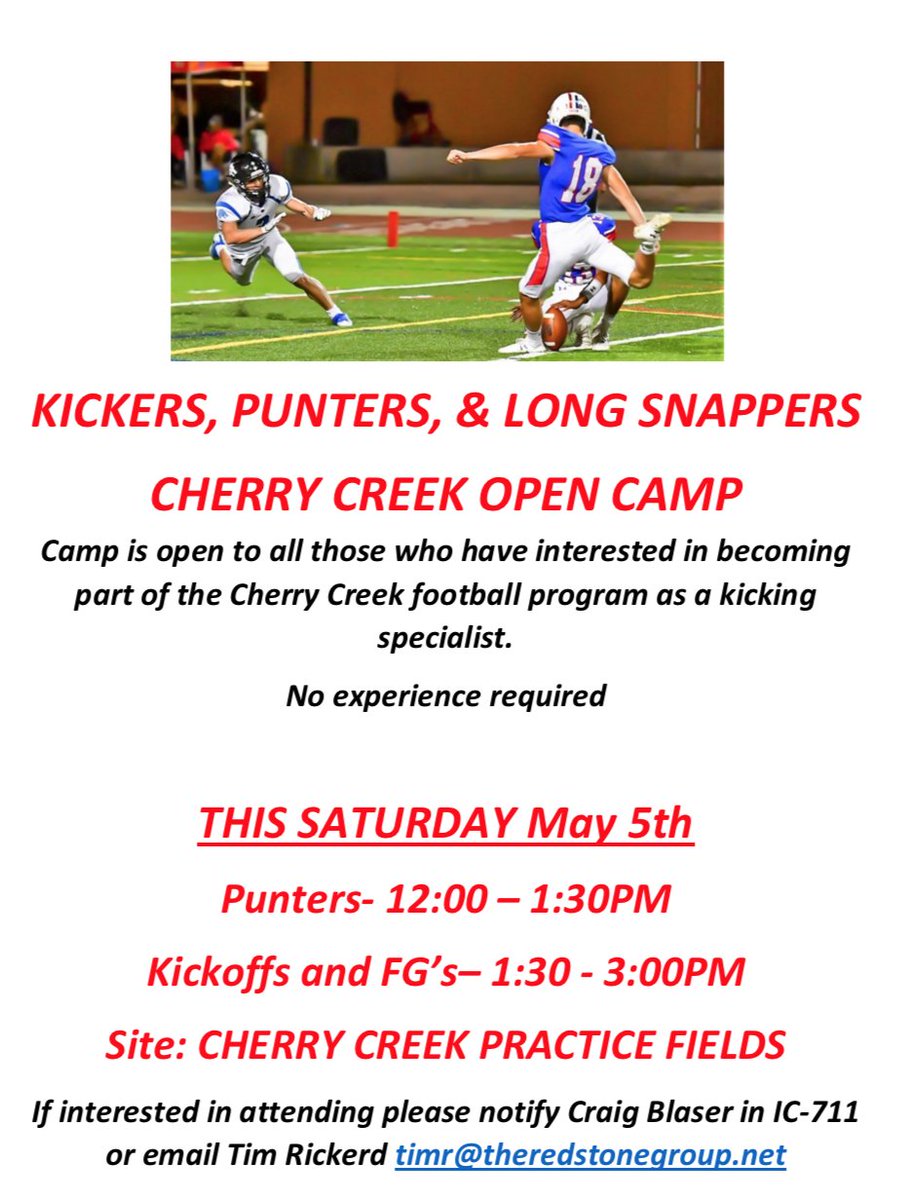 18

KICKERS, PUNTERS, & LONG SNAPPERS

CHERRY CREEK OPEN CAMP

Camp is open to all those who have interested in becoming part of the Cherry Creek football program as a kicking specialist.

No experience required

THIS SATURDAY May 5th

Punters- 12:00 – 1:30PM

Kickoffs and FG's– 1:30 - 3:00PM

Site: CHERRY CREEK PRACTICE FIELDS

If interested in attending please notify Craig Blaser in IC-711 or email Tim Rickerd timr@theredstonegroup.net